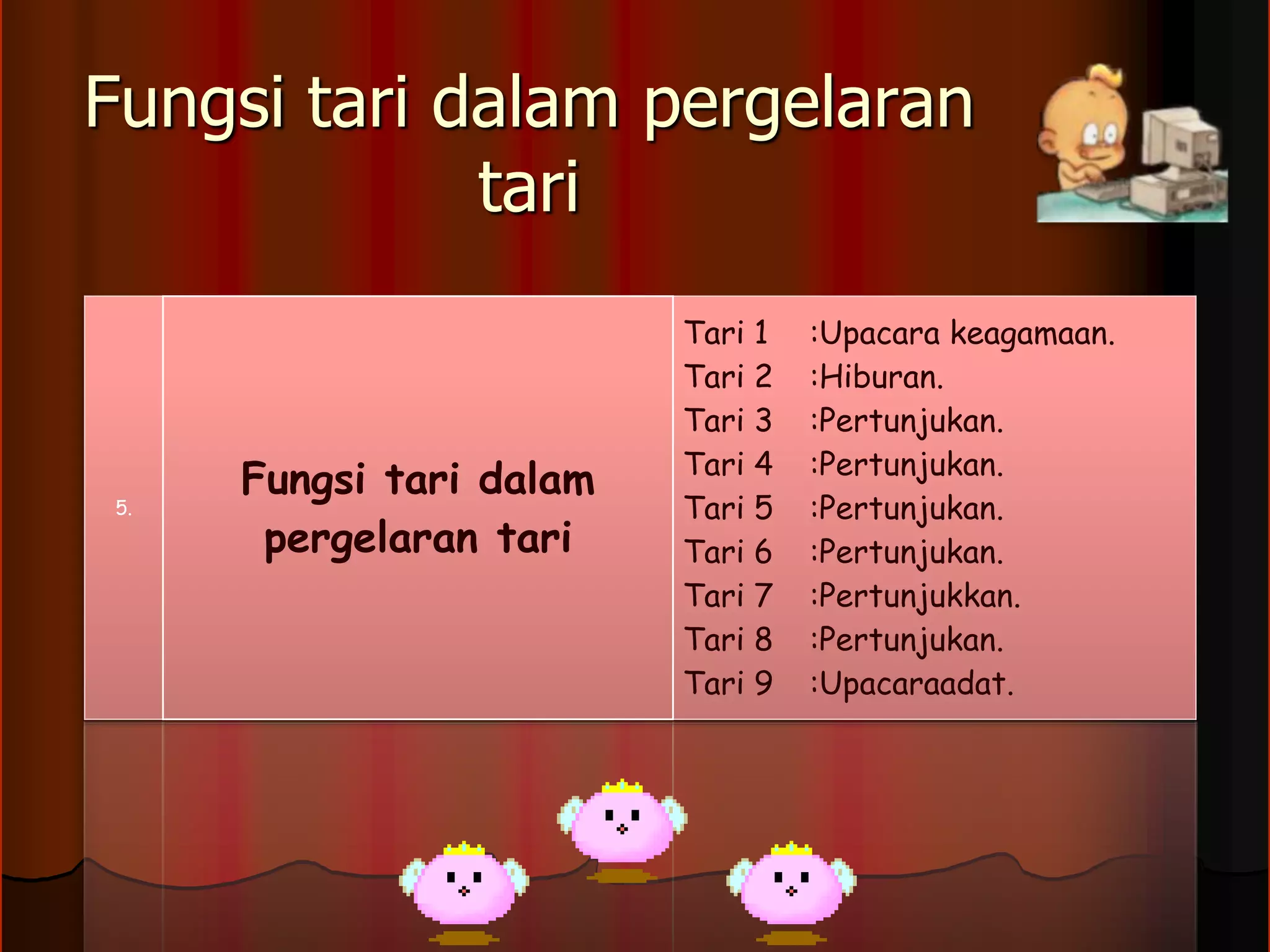 Fungsi tari dalam pergelaran tari

| 5. | Fungsi tari dalam pergelaran tari | Tari 1 :Upacara keagamaan.<br>Tari 2 :Hiburan.<br>Tari 3 :Pertunjukan.<br>Tari 4 :Pertunjukan.<br>Tari 5 :Pertunjukan.<br>Tari 6 :Pertunjukan.<br>Tari 7 :Pertunjukkan.<br>Tari 8 :Pertunjukan.<br>Tari 9 :Upacaraadat. |
|---|---|---|